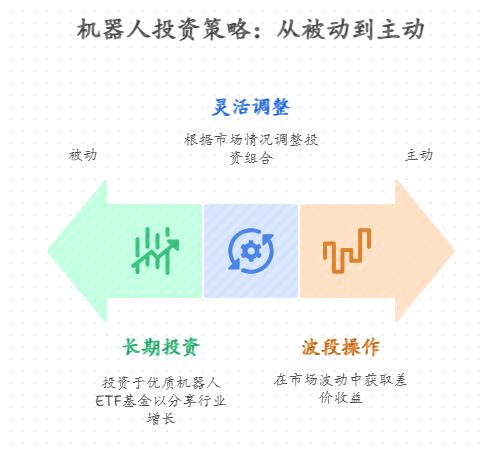 机器人投资策略：从被动到主动

灵活调整

根据市场情况调整投资组合

被动

主动

长期投资

投资于优质机器人ETF基金以分享行业增长

波段操作

在市场波动中获取差价收益